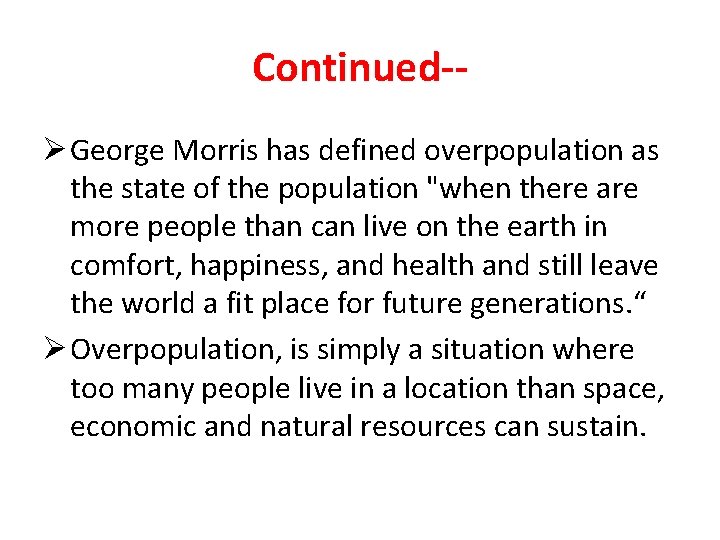 Continued--

➢ George Morris has defined overpopulation as the state of the population "when there are more people than can live on the earth in comfort, happiness, and health and still leave the world a fit place for future generations.“

➢ Overpopulation, is simply a situation where too many people live in a location than space, economic and natural resources can sustain.